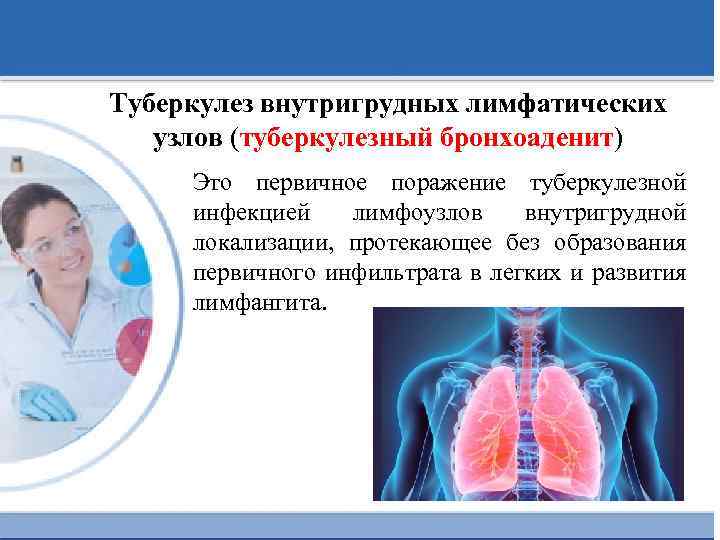 Туберкулез внутригрудных лимфатических узлов (туберкулезный бронхоаденит)

Это первичное поражение туберкулезной инфекцией лимфоузлов внутригрудной локализации, протекающее без образования первичного инфильтрата в легких и развития лимфангита.